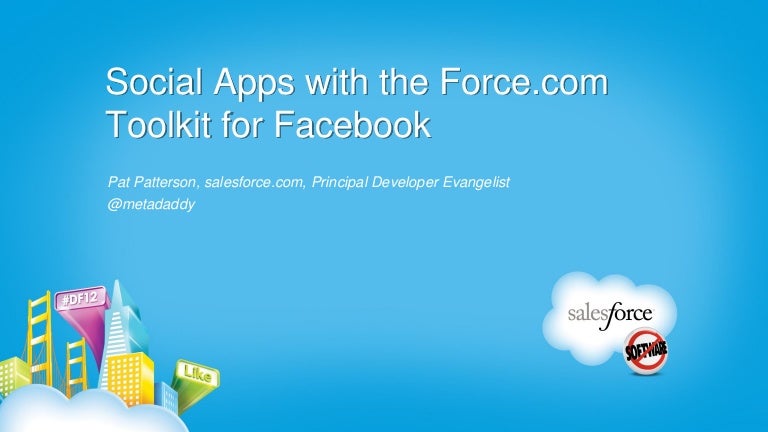 Social Apps with the Force.com Toolkit for Facebook

Pat Patterson, salesforce.com, Principal Developer Evangelist
@metadaddy

#DF12

Like

salesforce

SOFTWARE